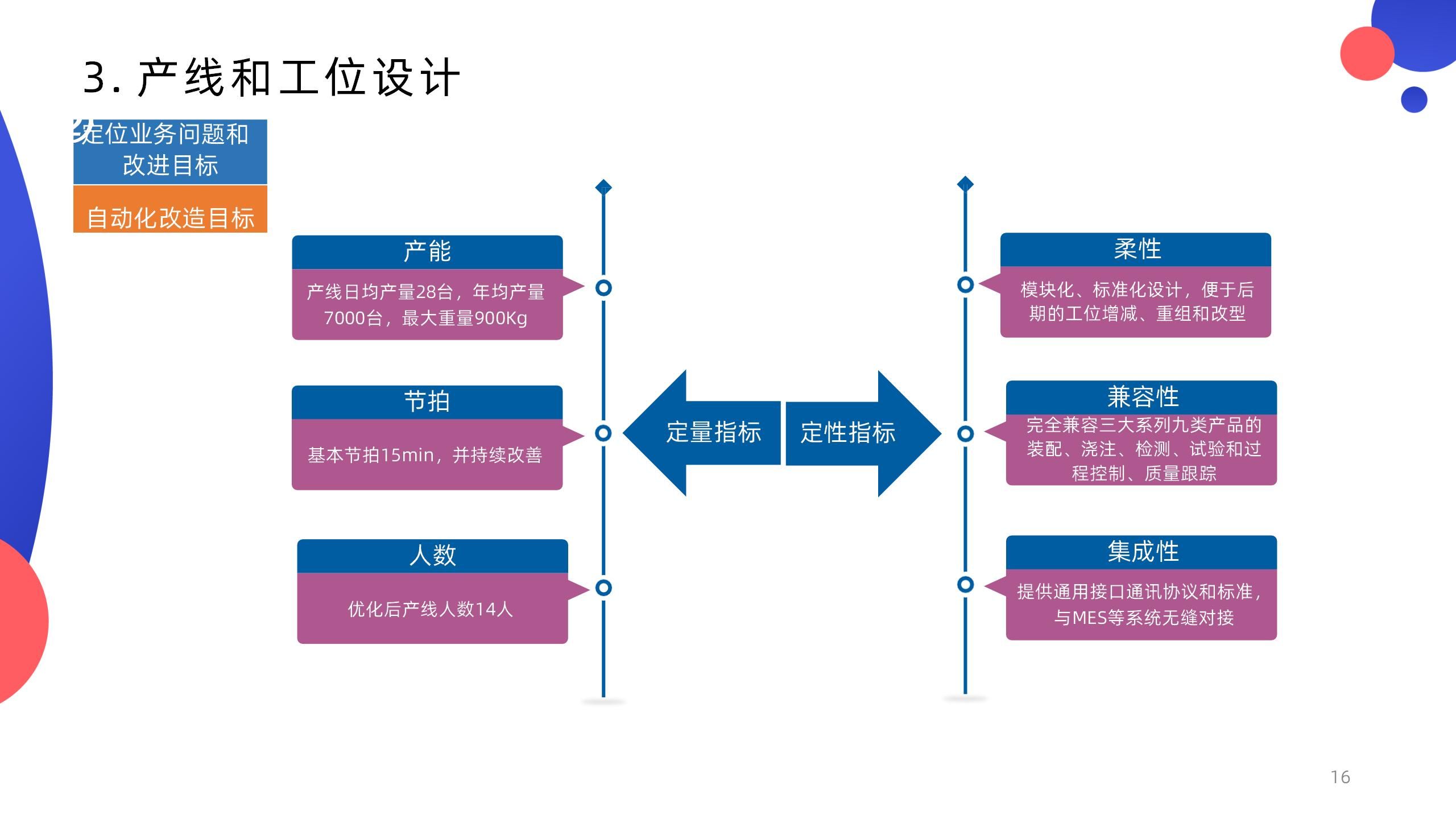 3. 产线和工位设计

定位业务问题和改进目标

自动化改造目标

产能

产线日均产量28台，年均产量7000台，最大重量900Kg

节拍

基本节拍15min，并持续改善

人数

优化后产线人数14人

定量指标

定性指标

柔性

模块化、标准化设计，便于后期的工位增减、重组和改型

兼容性

完全兼容三大系列九类产品的装配、浇注、检测、试验和过程控制、质量跟踪

集成性

提供通用接口通讯协议和标准，与MES等系统无缝对接

16